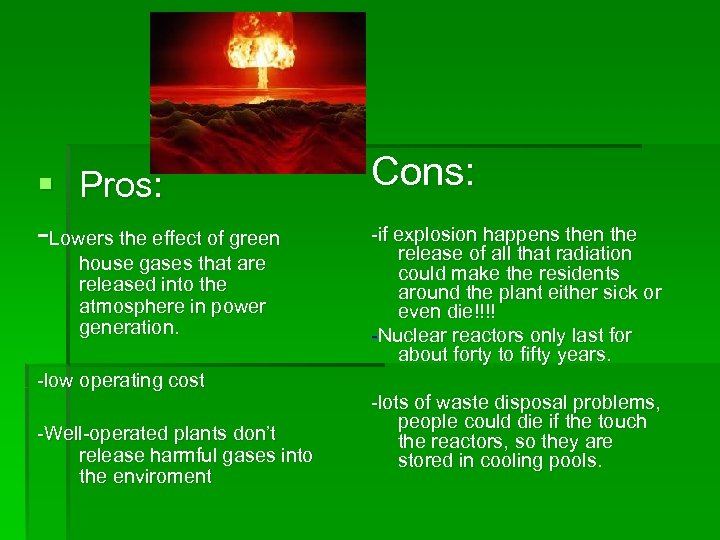 Pros:

-Lowers the effect of green house gases that are released into the atmosphere in power generation.

-low operating cost

-Well-operated plants don't release harmful gases into the enviroment

Cons:

-if explosion happens then the release of all that radiation could make the residents around the plant either sick or even die!!!!

-Nuclear reactors only last for about forty to fifty years.

-lots of waste disposal problems, people could die if the touch the reactors, so they are stored in cooling pools.